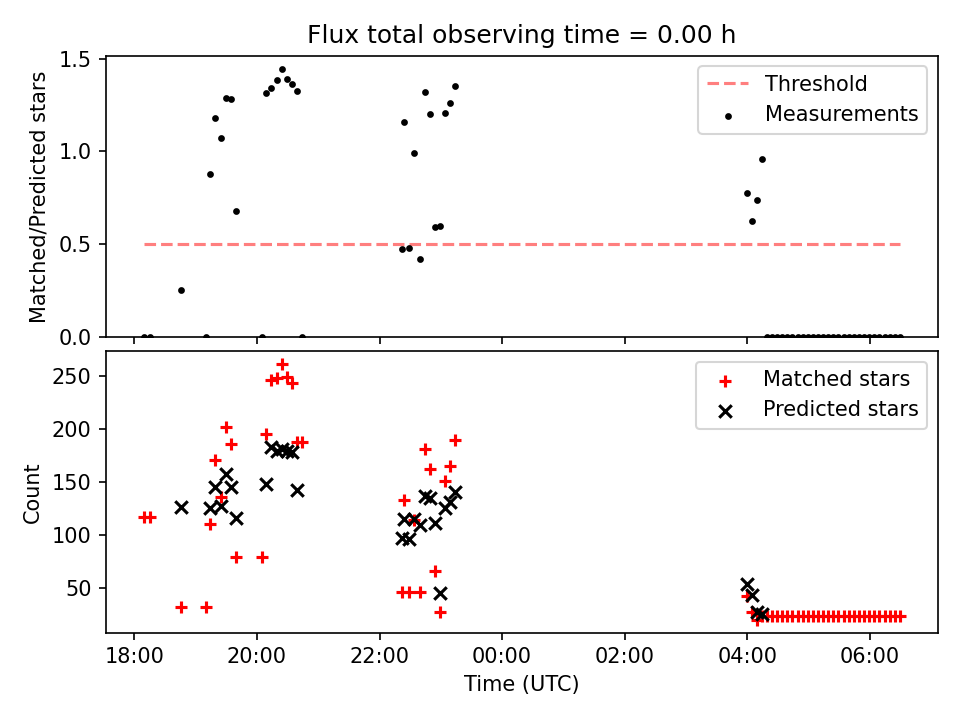 Flux total observing time = 0.00 h

Matched/Predicted stars
1.5
1.0
0.5
0.0

Threshold
Measurements

Count
250
200
150
100
50

Matched stars
Predicted stars

18:00
20:00
22:00
00:00
02:00
04:00
06:00
Time (UTC)